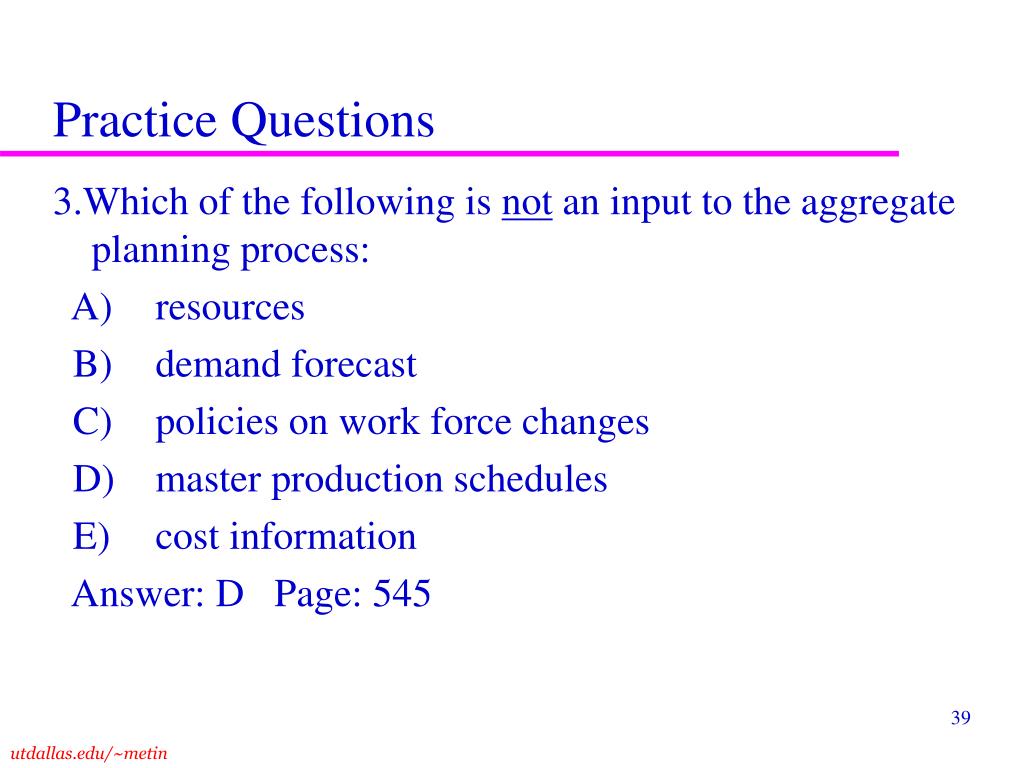 Practice Questions

3.Which of the following is not an input to the aggregate planning process:

A) resources
B) demand forecast
C) policies on work force changes
D) master production schedules
E) cost information

Answer: D Page: 545

39

utdallas.edu/~metin